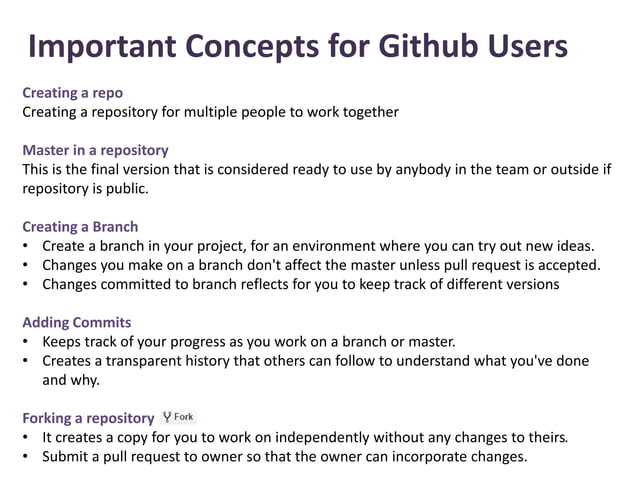 Important Concepts for Github Users

Creating a repo
Creating a repository for multiple people to work together

Master in a repository
This is the final version that is considered ready to use by anybody in the team or outside if repository is public.

Creating a Branch
• Create a branch in your project, for an environment where you can try out new ideas.
• Changes you make on a branch don't affect the master unless pull request is accepted.
• Changes committed to branch reflects for you to keep track of different versions

Adding Commits
• Keeps track of your progress as you work on a branch or master.
• Creates a transparent history that others can follow to understand what you've done and why.

Forking a repository Fork
• It creates a copy for you to work on independently without any changes to theirs.
• Submit a pull request to owner so that the owner can incorporate changes.